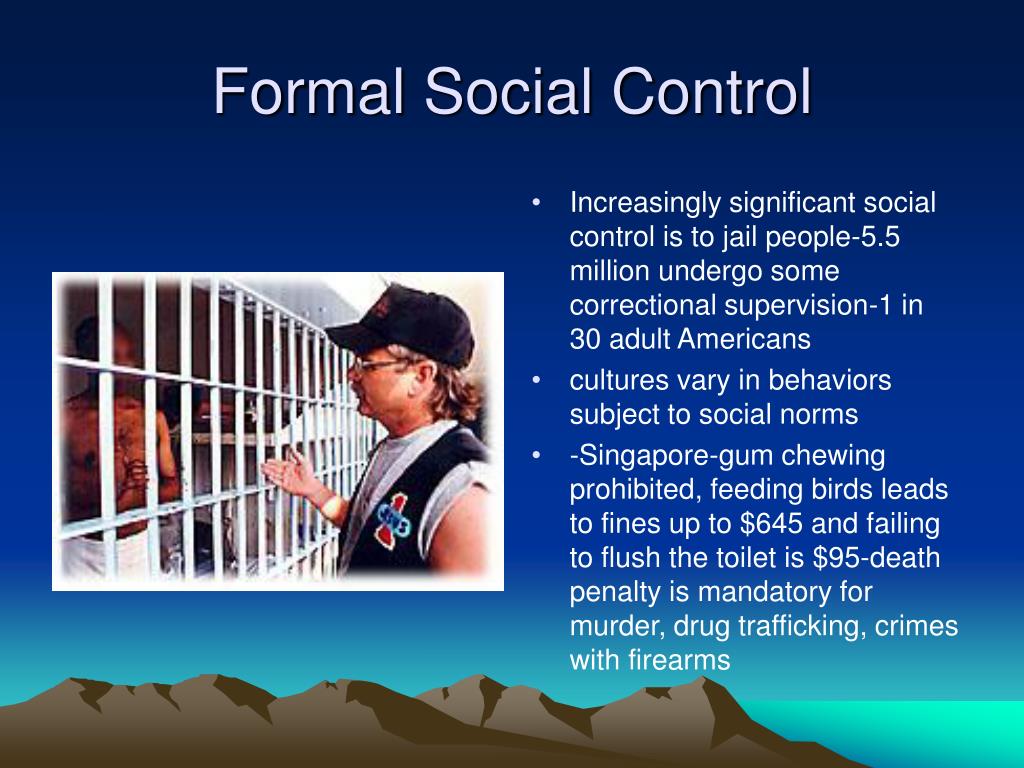 Formal Social Control

• Increasingly significant social control is to jail people-5.5 million undergo some correctional supervision-1 in 30 adult Americans
• cultures vary in behaviors subject to social norms
• -Singapore-gum chewing prohibited, feeding birds leads to fines up to \$645 and failing to flush the toilet is \$95-death penalty is mandatory for murder, drug trafficking, crimes with firearms